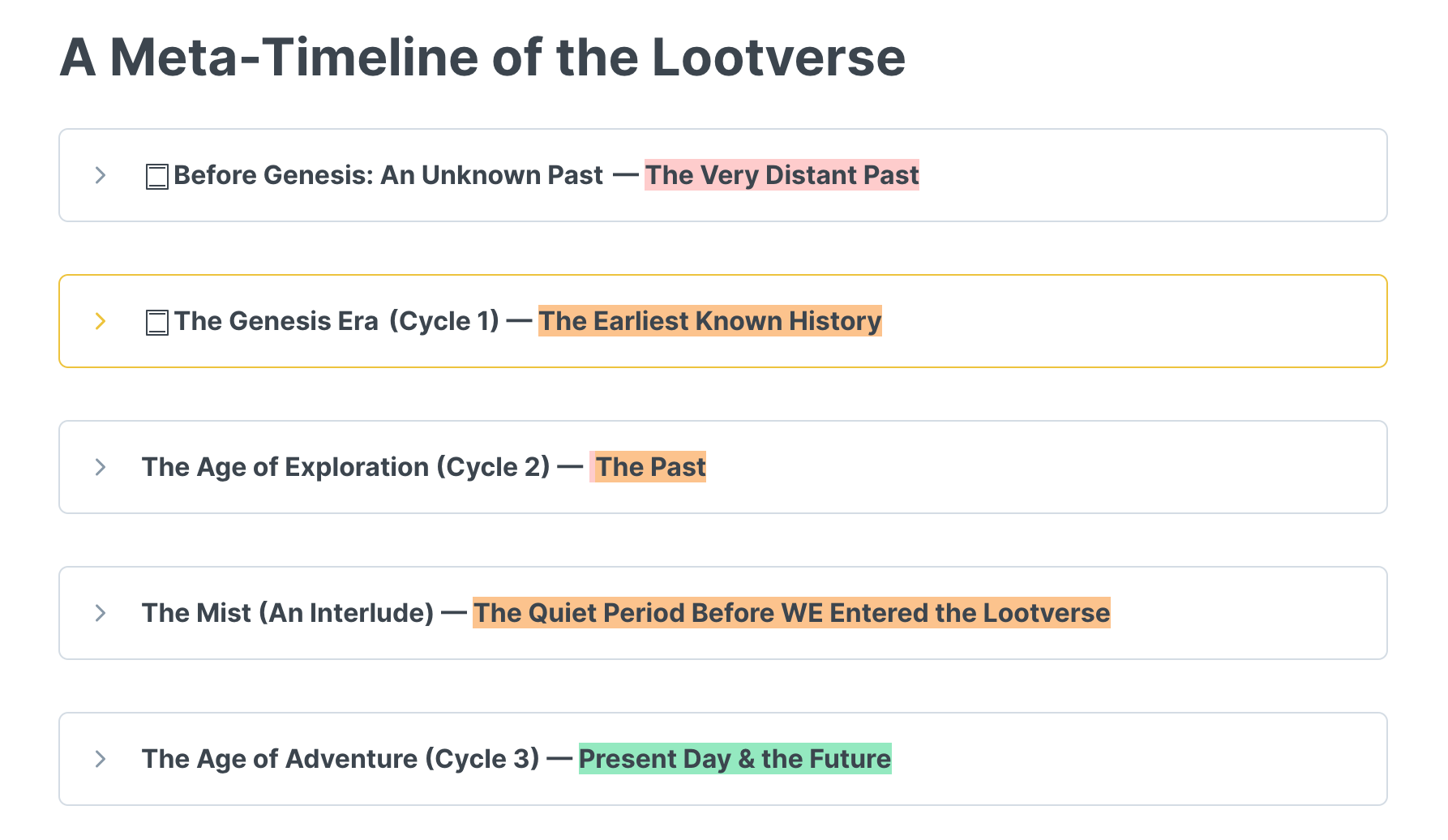 A Meta-Timeline of the Lootverse

Before Genesis: An Unknown Past — The Very Distant Past

The Genesis Era (Cycle 1) — The Earliest Known History

The Age of Exploration (Cycle 2) — The Past

The Mist (An Interlude) — The Quiet Period Before WE Entered the Lootverse

The Age of Adventure (Cycle 3) — Present Day & the Future